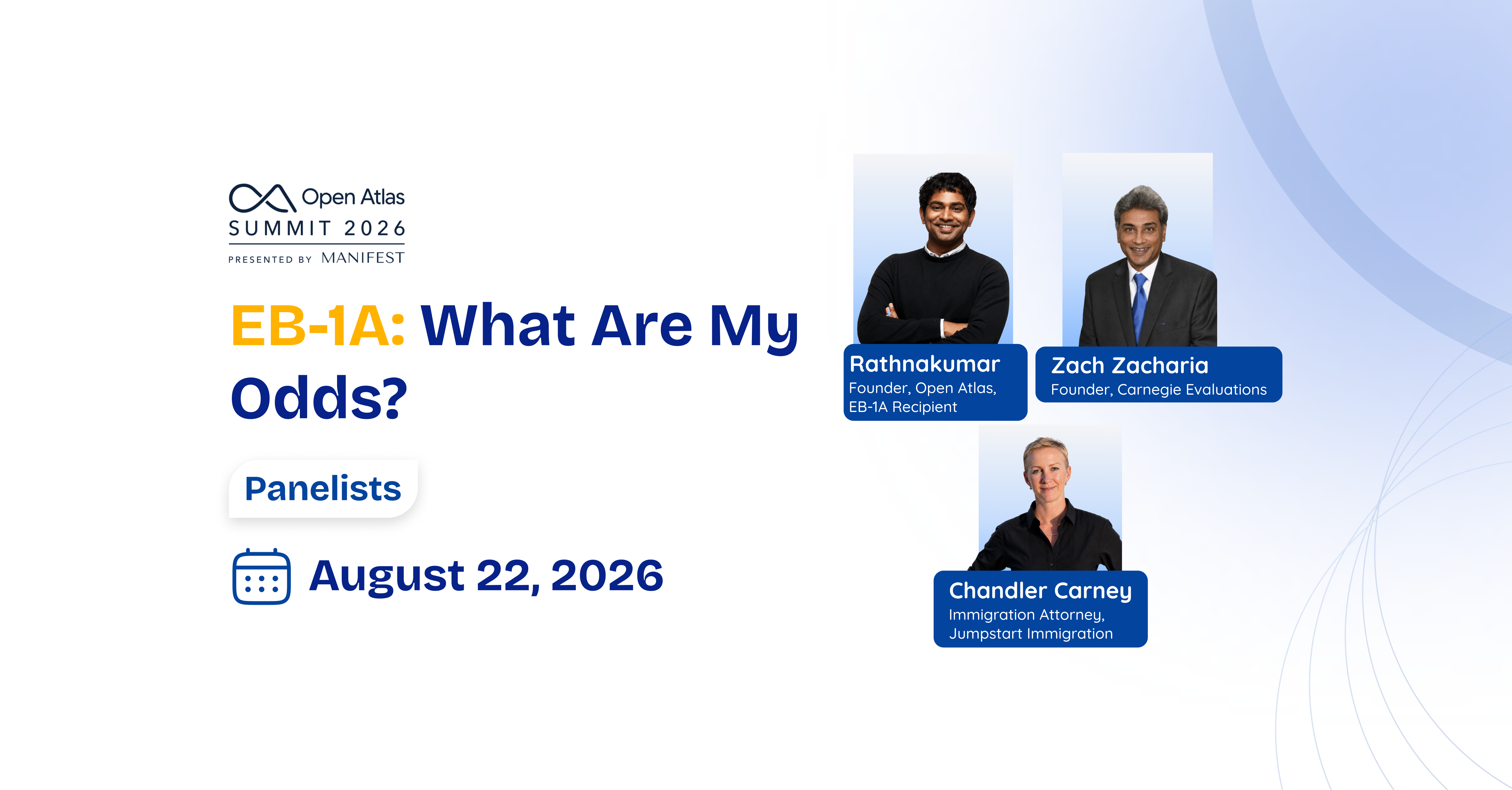 Open Atlas
SUMMIT 2026
PRESENTED BY MANIFEST

EB-1A: What Are My Odds?

Panelists

August 22, 2026

Rathnakumar
Founder, Open Atlas, EB-1A Recipient

Zach Zacharia
Founder, Carnegie Evaluations

Chandler Carney
Immigration Attorney, Jumpstart Immigration